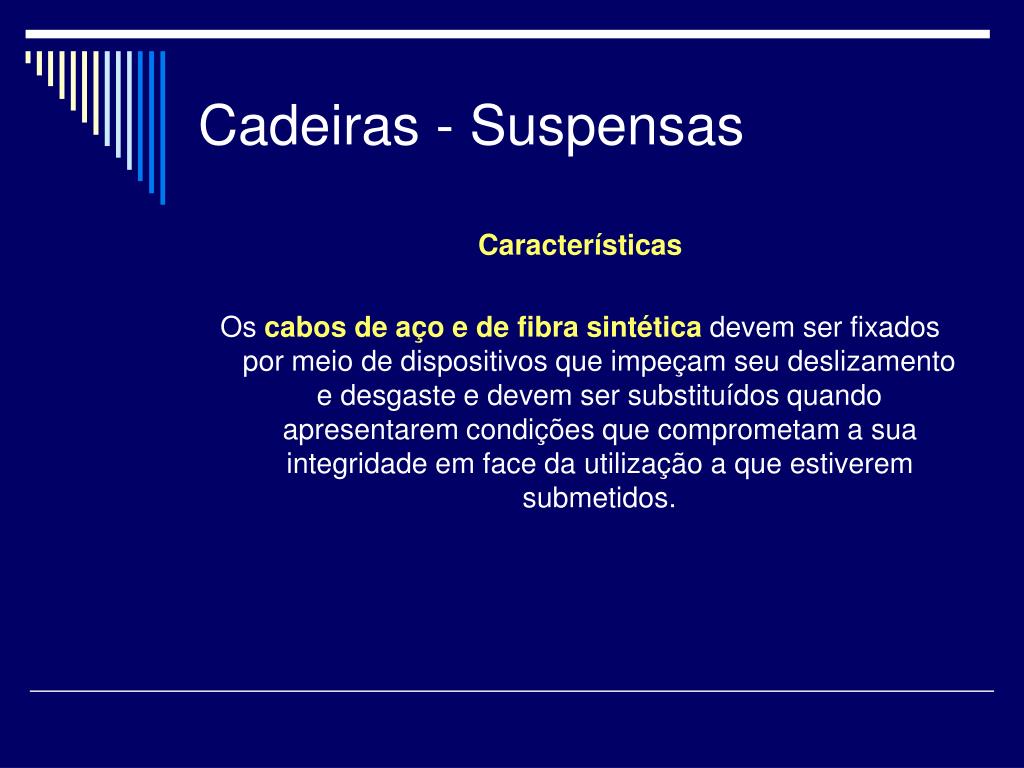 Cadeiras - Suspensas

Características

Os cabos de aço e de fibra sintética devem ser fixados por meio de dispositivos que impeçam seu deslizamento e desgaste e devem ser substituídos quando apresentarem condições que comprometam a sua integridade em face da utilização a que estiverem submetidos.